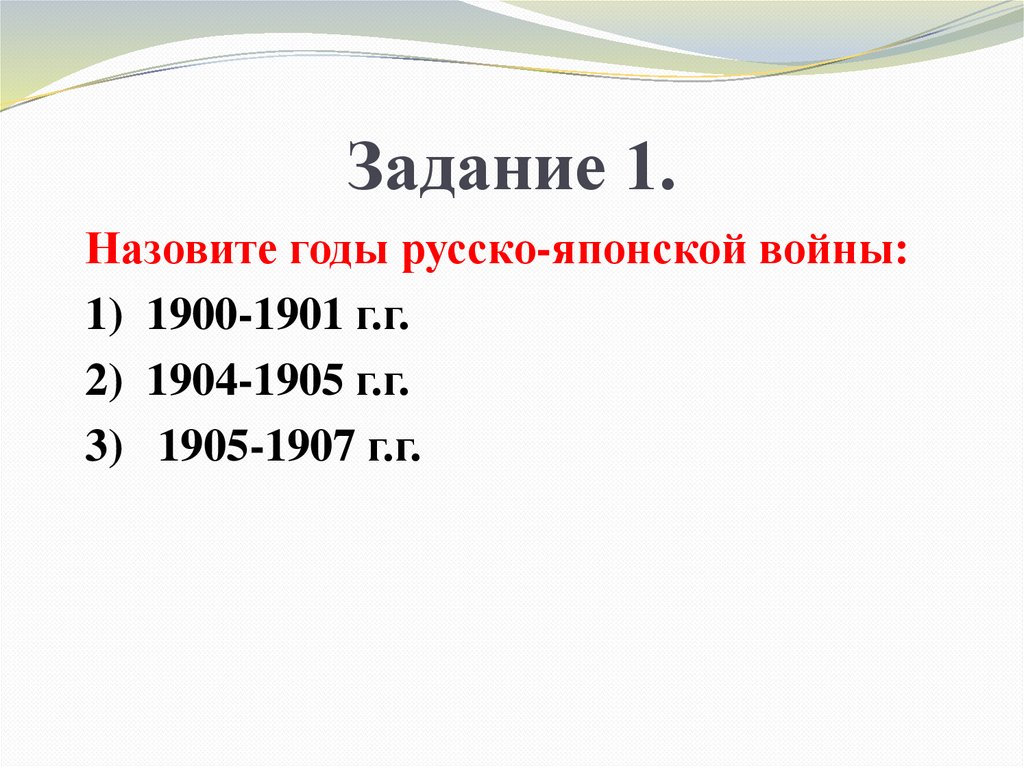 Задание 1.

Назовите годы русско-японской войны:

1) 1900-1901 г.г.

2) 1904-1905 г.г.

3) 1905-1907 г.г.